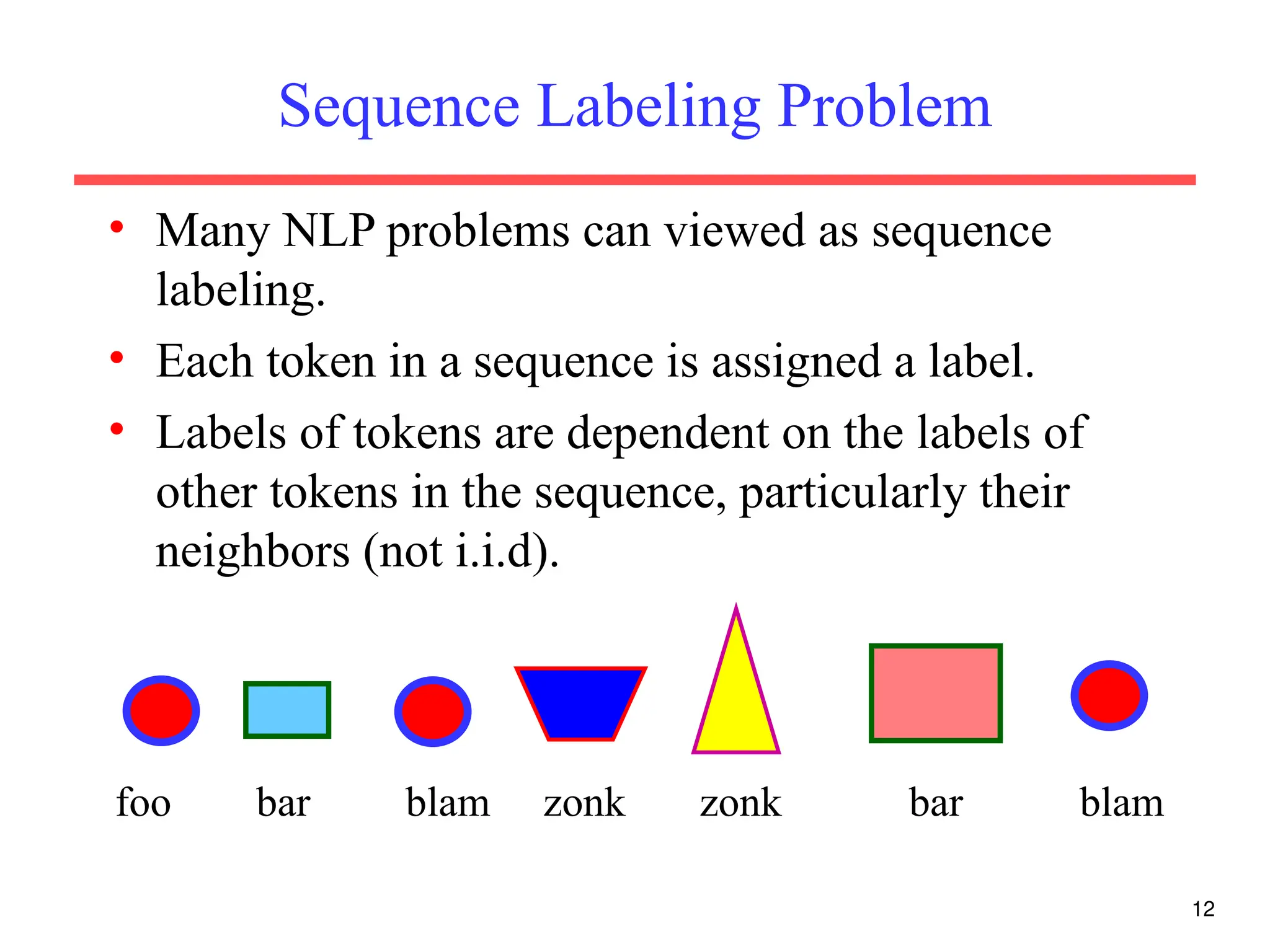 Sequence Labeling Problem

• Many NLP problems can viewed as sequence labeling.

• Each token in a sequence is assigned a label.

• Labels of tokens are dependent on the labels of other tokens in the sequence, particularly their neighbors (not i.i.d).

foo bar blam zonk zonk bar blam

12